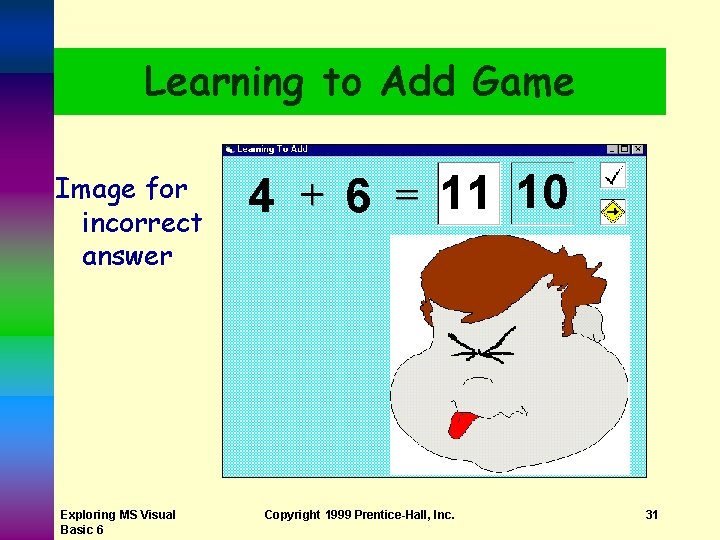 Learning to Add Game

Image for incorrect answer

Learning To Add

4 + 6 = 11 10

Exploring MS Visual Basic 6

Copyright 1999 Prentice-Hall, Inc.

31